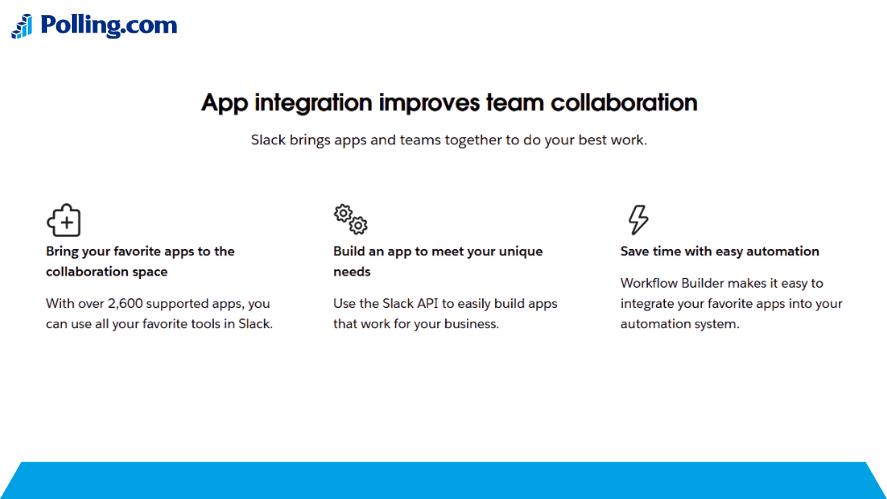 Polling.com

App integration improves team collaboration

Slack brings apps and teams together to do your best work.

Bring your favorite apps to the collaboration space

With over 2,600 supported apps, you can use all your favorite tools in Slack.

Build an app to meet your unique needs

Use the Slack API to easily build apps that work for your business.

Save time with easy automation

Workflow Builder makes it easy to integrate your favorite apps into your automation system.